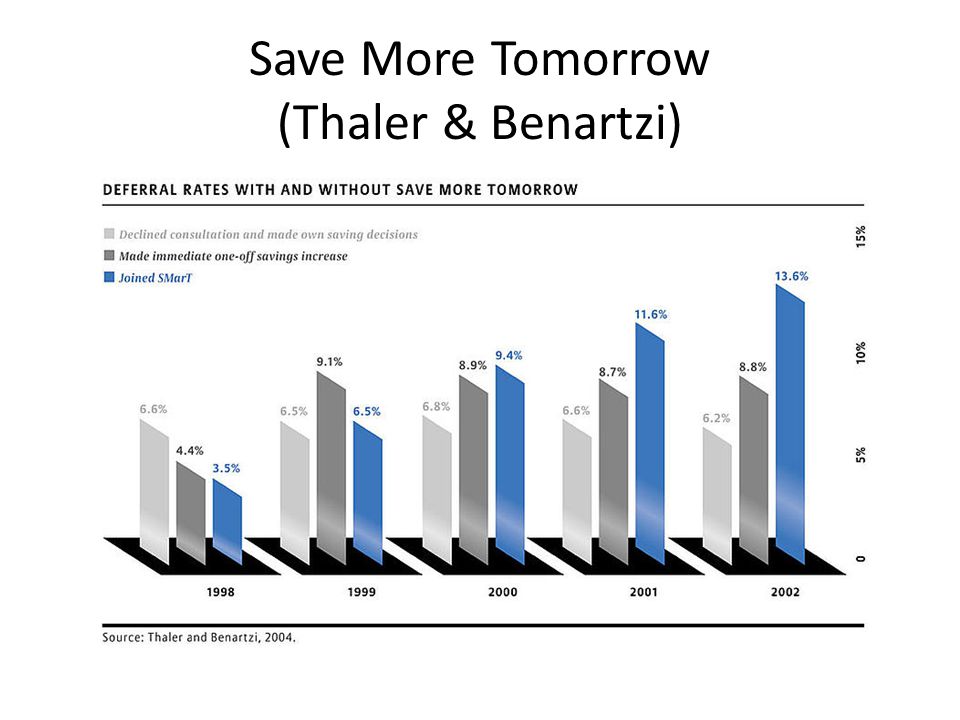 Save More Tomorrow
(Thaler & Benartzi)

DEFERRAL RATES WITH AND WITHOUT SAVE MORE TOMORROW

Declined consultation and made own saving decisions
Made immediate one-off savings increase
Joined SMarT

15%
10%
5%
0

6.6%
4.4%
3.5%
6.5%
9.1%
6.5%
6.8%
8.9%
9.4%
6.6%
8.7%
11.6%
6.2%
8.8%
13.6%

1998
1999
2000
2001
2002

Source: Thaler and Benartzi, 2004.